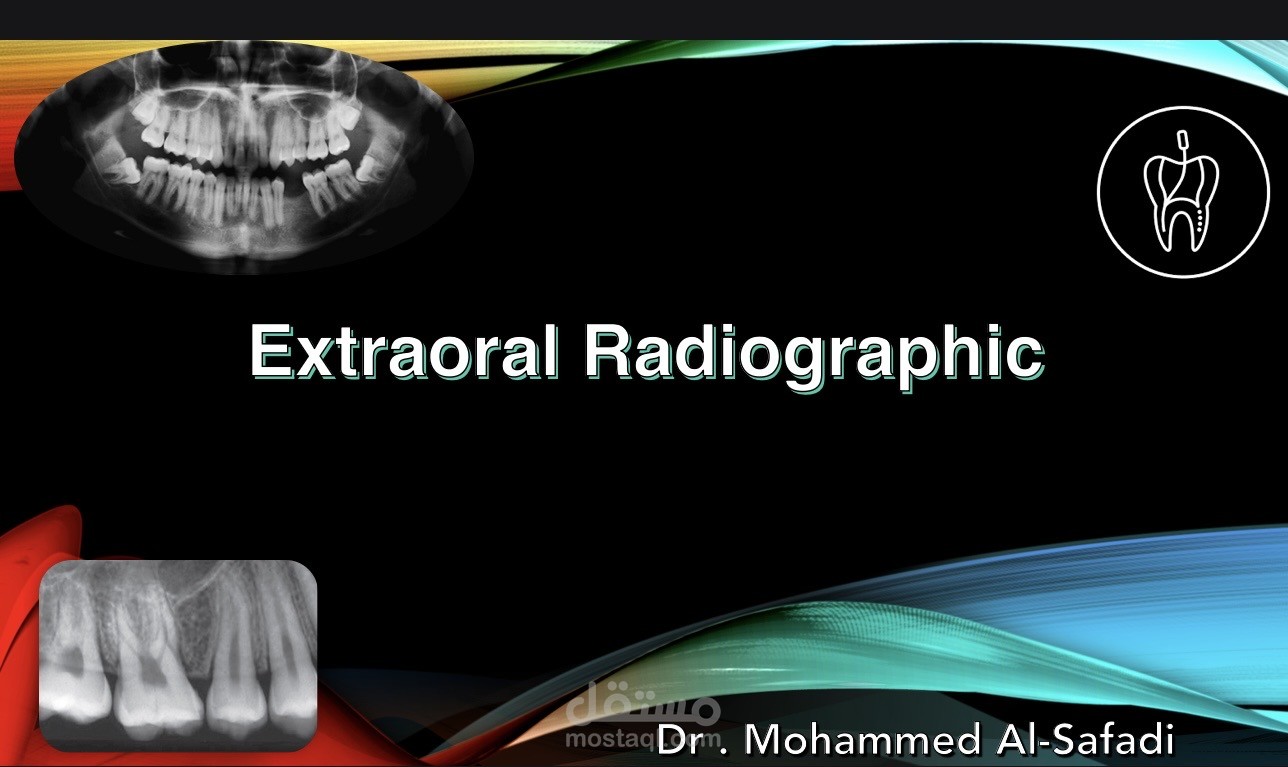 Extraoral Radiographic

مستقل
mostaql.com

Dr . Mohammed Al-Safadi